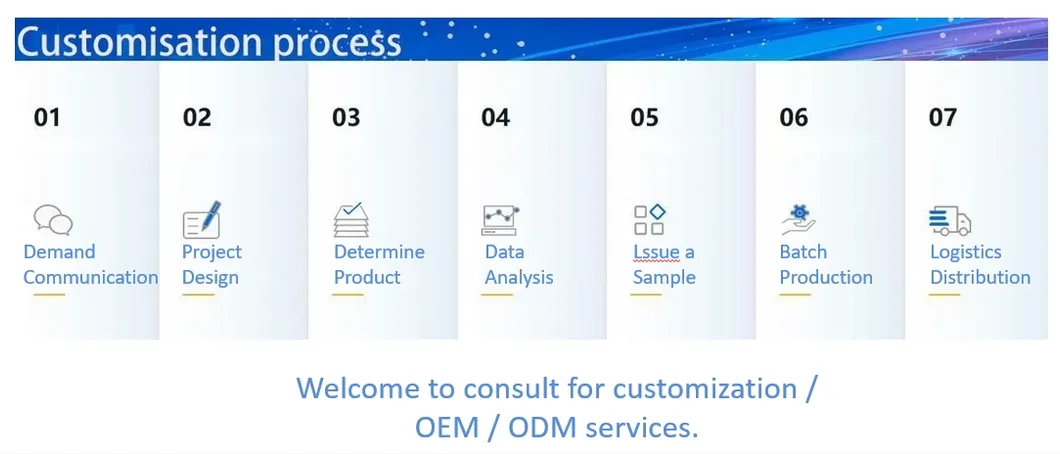 Customisation process

01

Demand Communication

02

Project Design

03

Determine Product

04

Data Analysis

05

Lssue a Sample

06

Batch Production

07

Logistics Distribution

Welcome to consult for customization / OEM / ODM services.